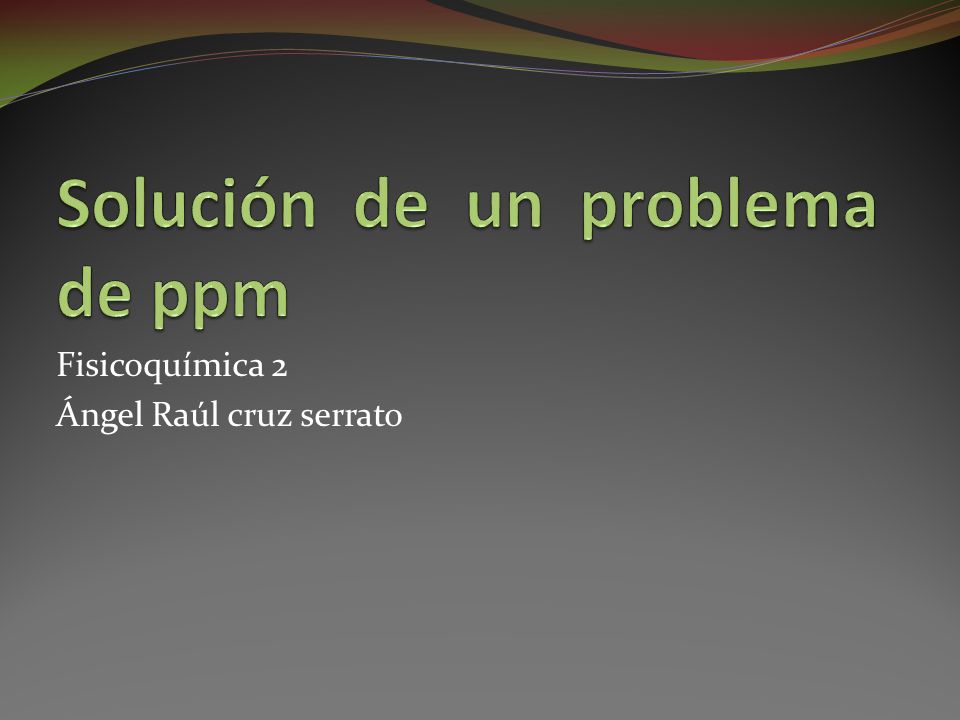 Solución de un problema de ppm

Fisicoquímica 2
Ángel Raúl cruz serrato